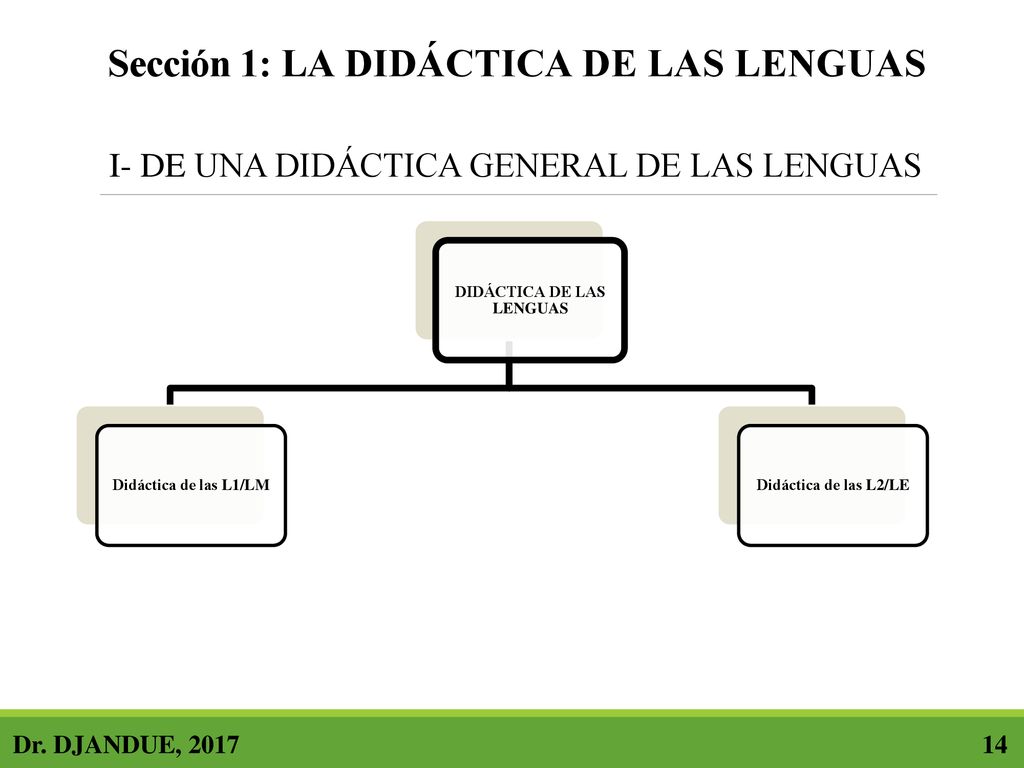 Sección 1: LA DIDÁCTICA DE LAS LENGUAS

I- DE UNA DIDÁCTICA GENERAL DE LAS LENGUAS

DIDÁCTICA DE LAS LENGUAS

Didáctica de las L1/LM

Didáctica de las L2/LE

Dr. DJANDUE, 2017

14